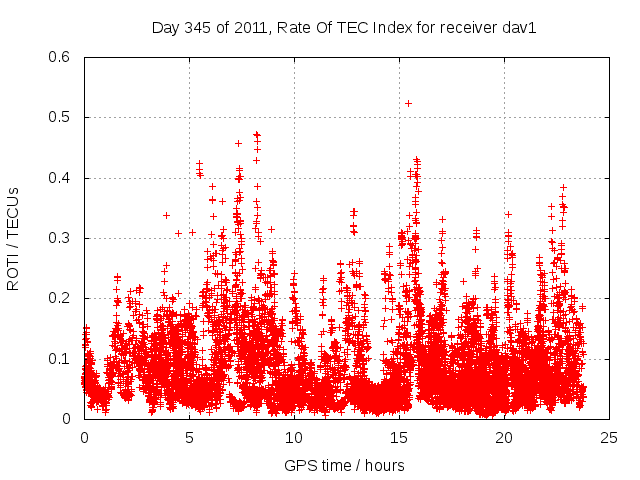 Day 345 of 2011, Rate Of TEC Index for receiver dav1

ROTI / TECUs

0.6
0.5
0.4
0.3
0.2
0.1
0

0
5
10
15
20
25

GPS time / hours